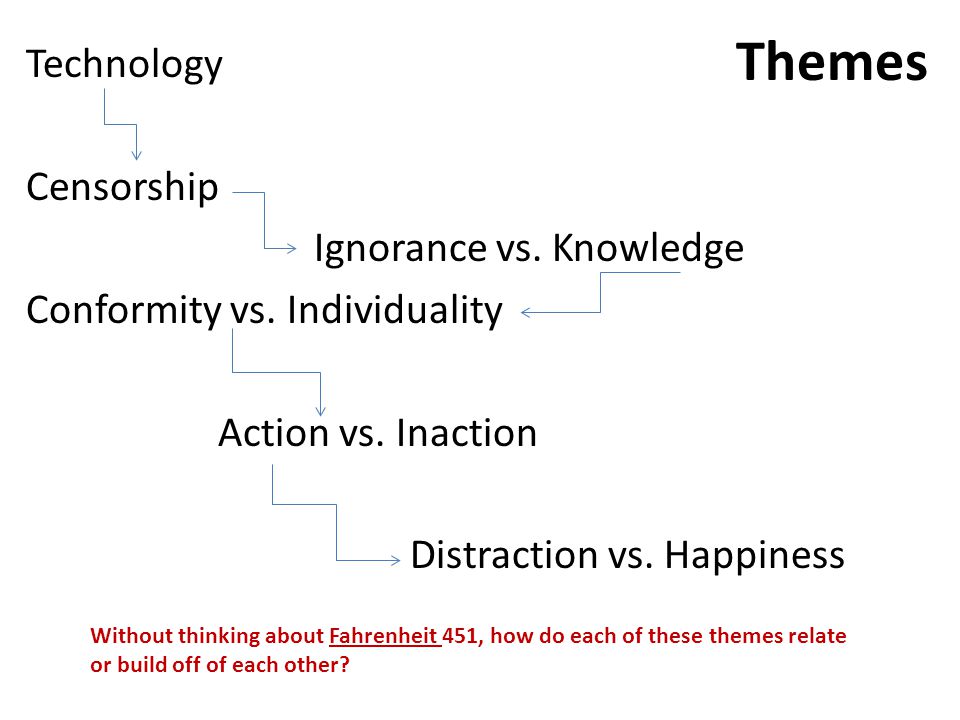 Themes

Technology

Censorship

Ignorance vs. Knowledge

Conformity vs. Individuality

Action vs. Inaction

Distraction vs. Happiness

Without thinking about Fahrenheit 451, how do each of these themes relate or build off of each other?